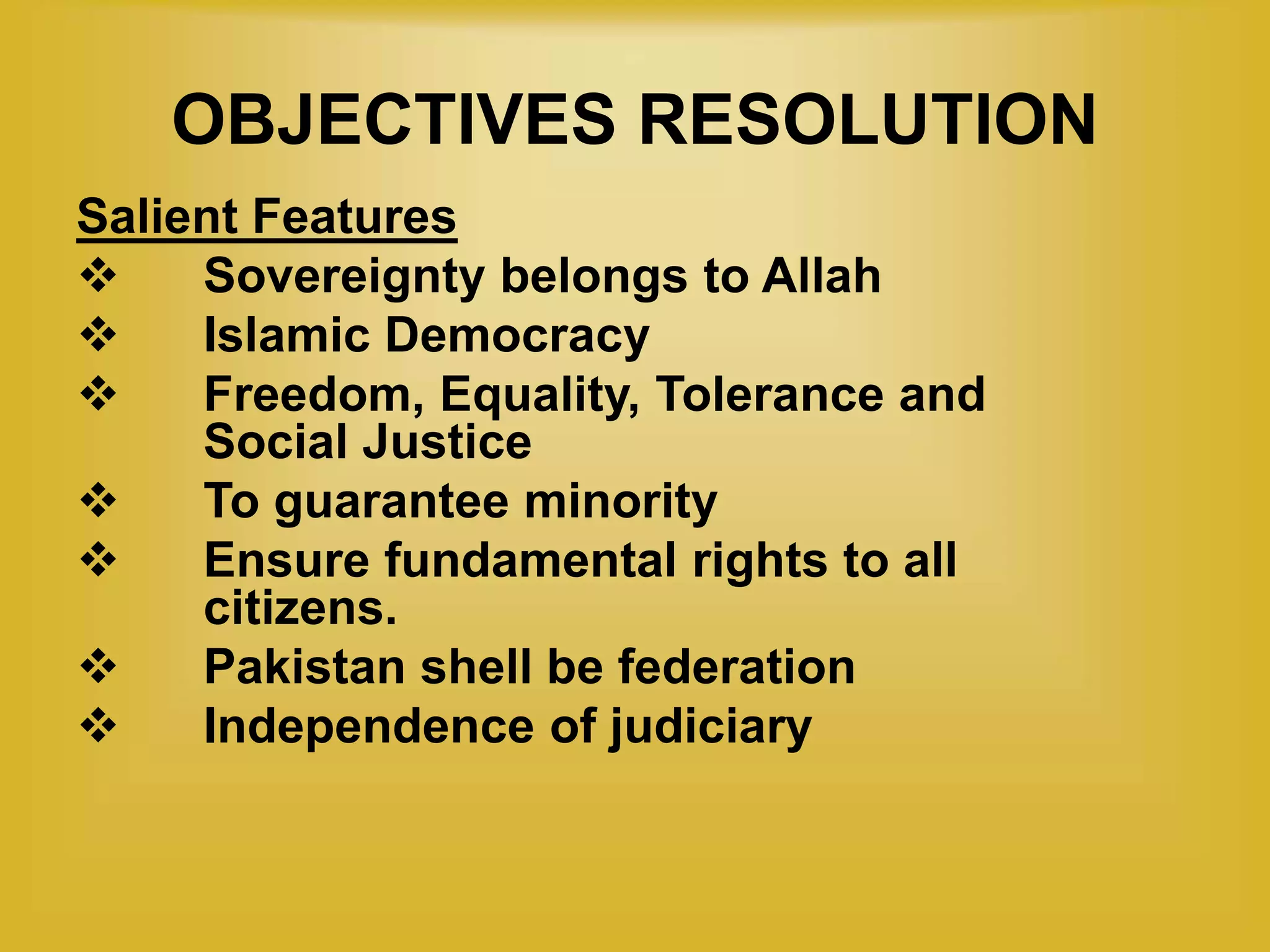 OBJECTIVES RESOLUTION

Salient Features

❖ Sovereignty belongs to Allah
❖ Islamic Democracy
❖ Freedom, Equality, Tolerance and Social Justice
❖ To guarantee minority
❖ Ensure fundamental rights to all citizens.
❖ Pakistan shell be federation
❖ Independence of judiciary